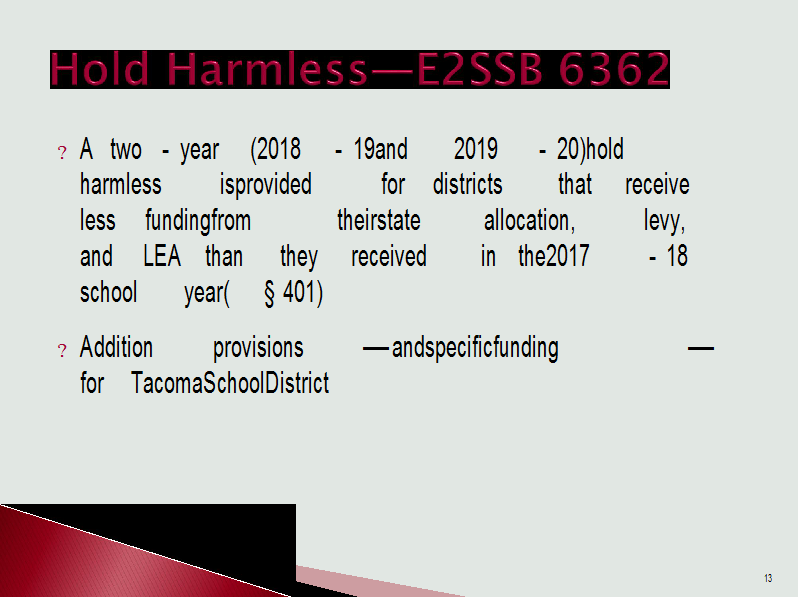 Hold Harmless—E2SSB 6362

? A two - year (2018 - 19and 2019 - 20)hold harmless isprovided for districts that receive less fundingfrom theirstate allocation, levy, and LEA than they received in the2017 - 18 school year( § 401)

? Addition provisions —andspecificfunding — for TacomaSchoolDistrict

13